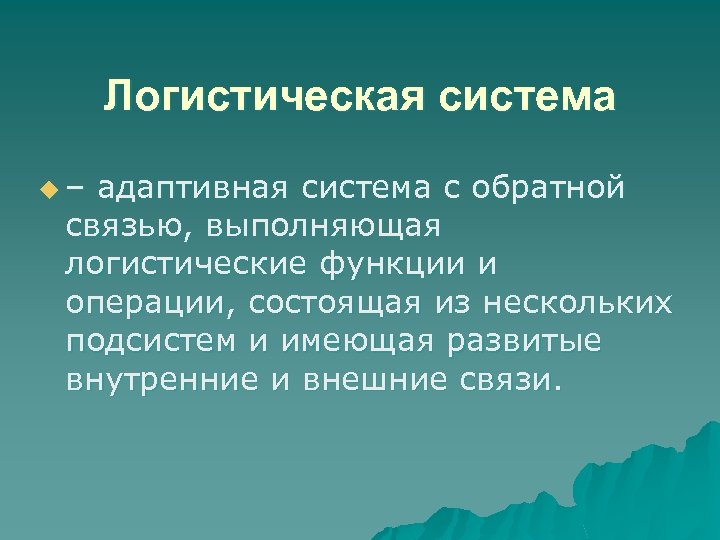 Логистическая система

– адаптивная система с обратной связью, выполняющая логистические функции и операции, состоящая из нескольких подсистем и имеющая развитые внутренние и внешние связи.